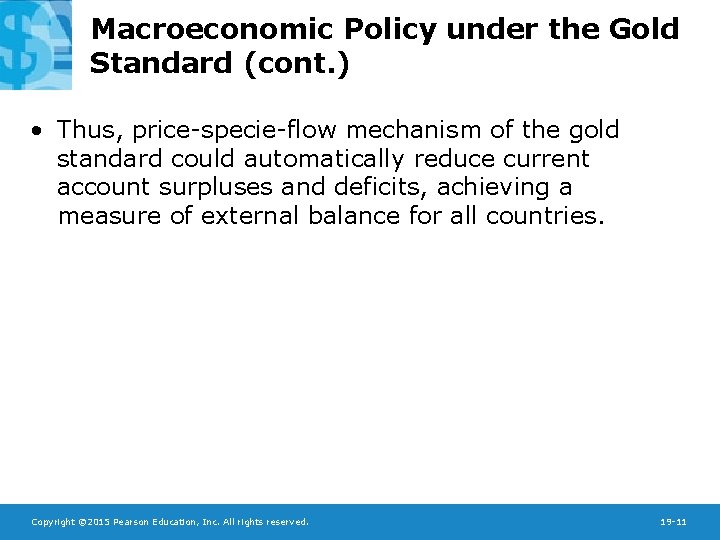 Macroeconomic Policy under the Gold Standard (cont.)

• Thus, price-specie-flow mechanism of the gold standard could automatically reduce current account surpluses and deficits, achieving a measure of external balance for all countries.

Copyright ©2015 Pearson Education, Inc. All rights reserved.

19-11